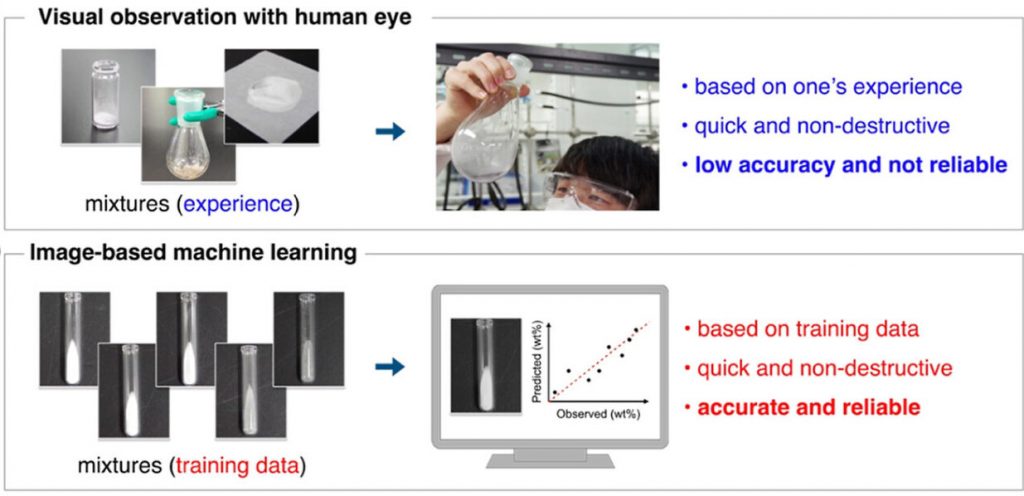 Visual observation with human eye

mixtures (experience)

• based on one's experience
• quick and non-destructive
• low accuracy and not reliable

Image-based machine learning

mixtures (training data)

Predicted (wt%)
Observed (wt%)

• based on training data
• quick and non-destructive
• accurate and reliable